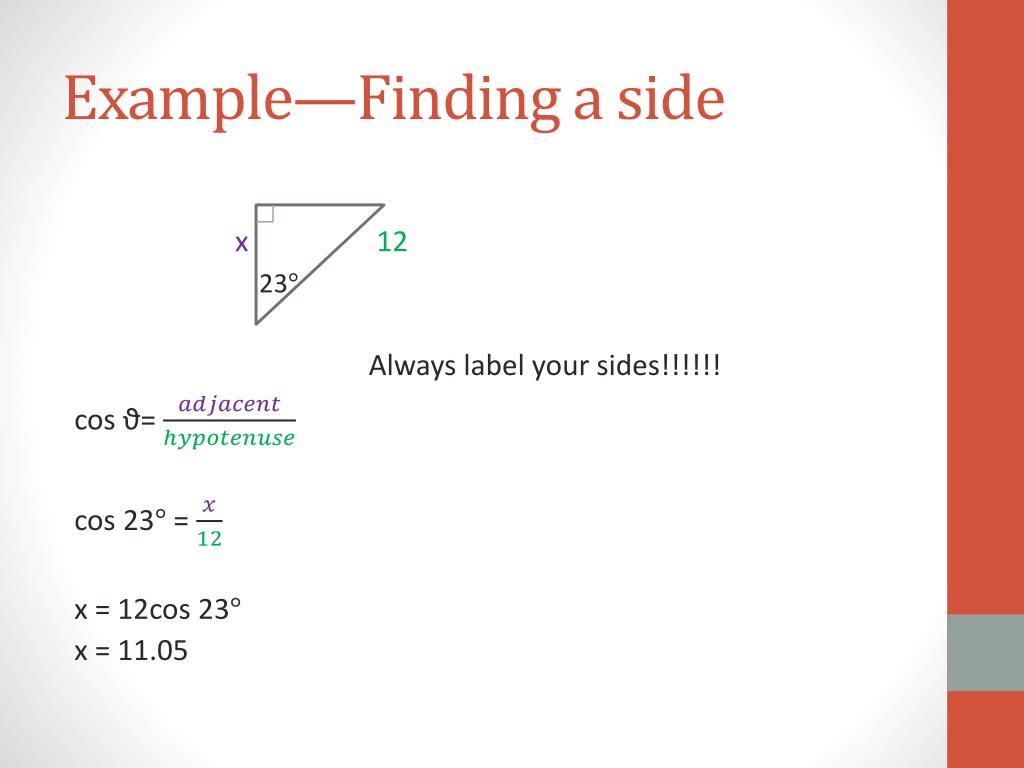 Example—Finding a side

x

12

23°

Always label your sides!!!!!!

cos ϑ= $\frac{adjacent}{hypotenuse}$

cos 23° = $\frac{x}{12}$

x = 12cos 23°
x = 11.05